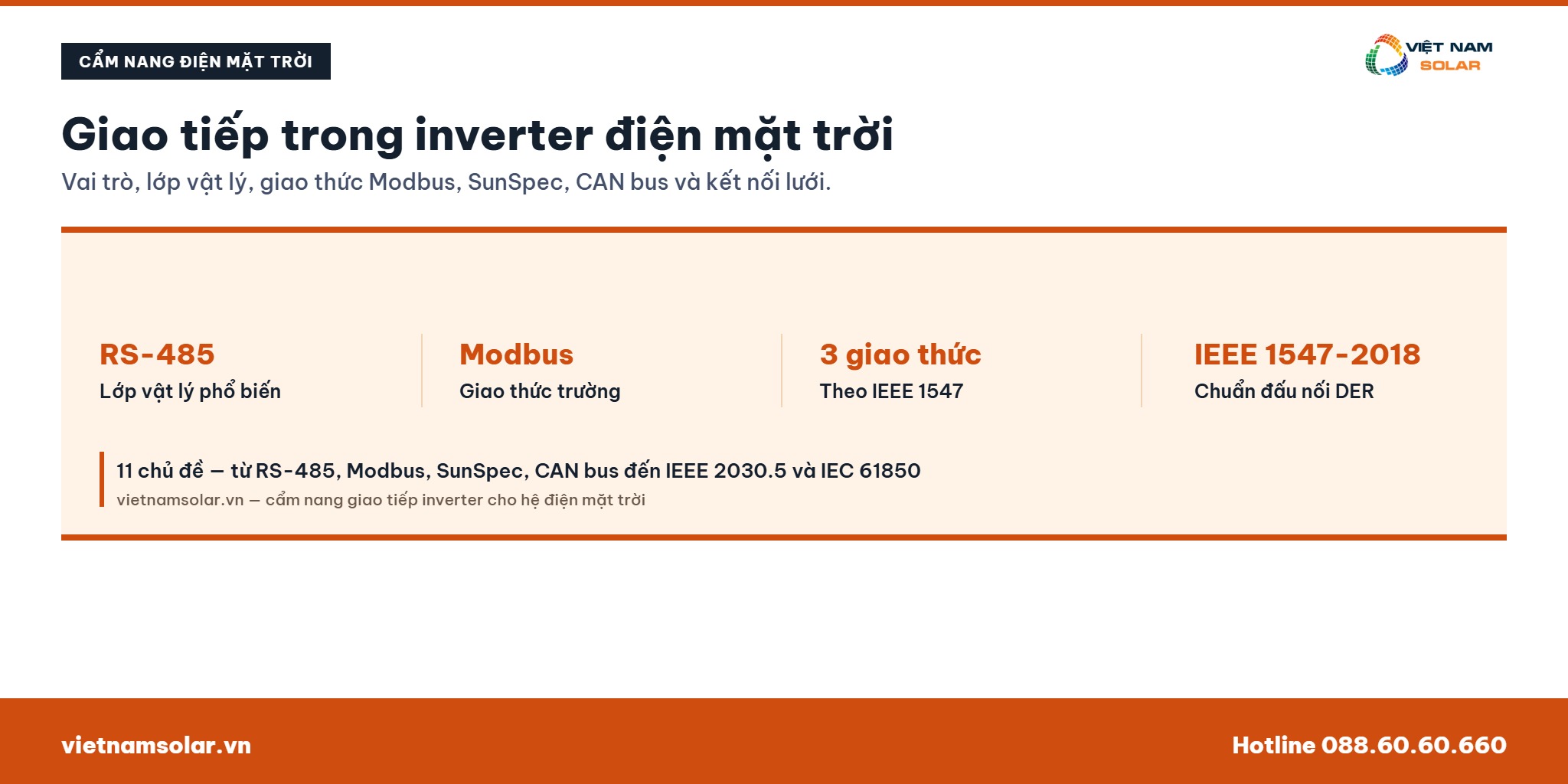 CẨM NANG ĐIỆN MẶT TRỜI

VIỆT NAM SOLAR

Giao tiếp trong inverter điện mặt trời

Vai trò, lớp vật lý, giao thức Modbus, SunSpec, CAN bus và kết nối lưới.

RS-485
Lớp vật lý phổ biến

Modbus
Giao thức trường

3 giao thức
Theo IEEE 1547

IEEE 1547-2018
Chuẩn đấu nối DER

11 chủ đề — từ RS-485, Modbus, SunSpec, CAN bus đến IEEE 2030.5 và IEC 61850

vietnamsolar.vn — cẩm nang giao tiếp inverter cho hệ điện mặt trời

vietnamsolar.vn

Hotline 088.60.60.660